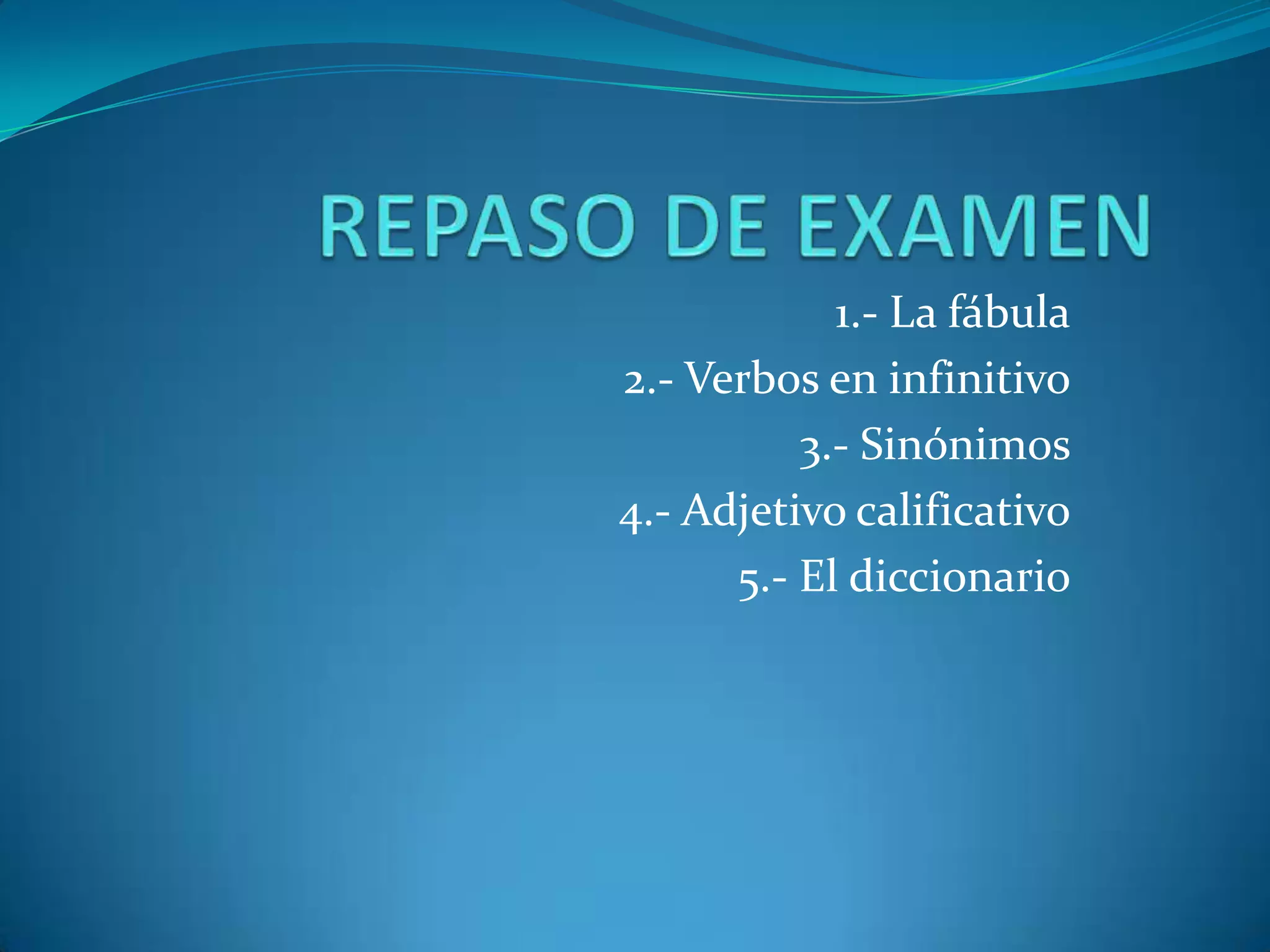 REPASO DE EXAMEN

1.- La fábula

2.- Verbos en infinitivo

3.- Sinónimos

4.- Adjetivo calificativo

5.- El diccionario